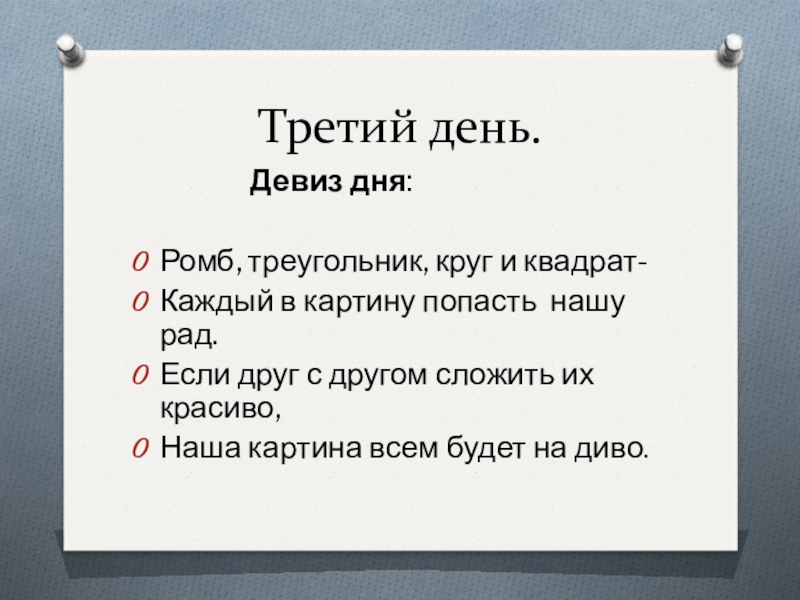 Третий день.

Девиз дня:

Ромб, треугольник, круг и квадрат-
Каждый в картину попасть нашу рад.
Если друг с другом сложить их красиво,
Наша картина всем будет на диво.